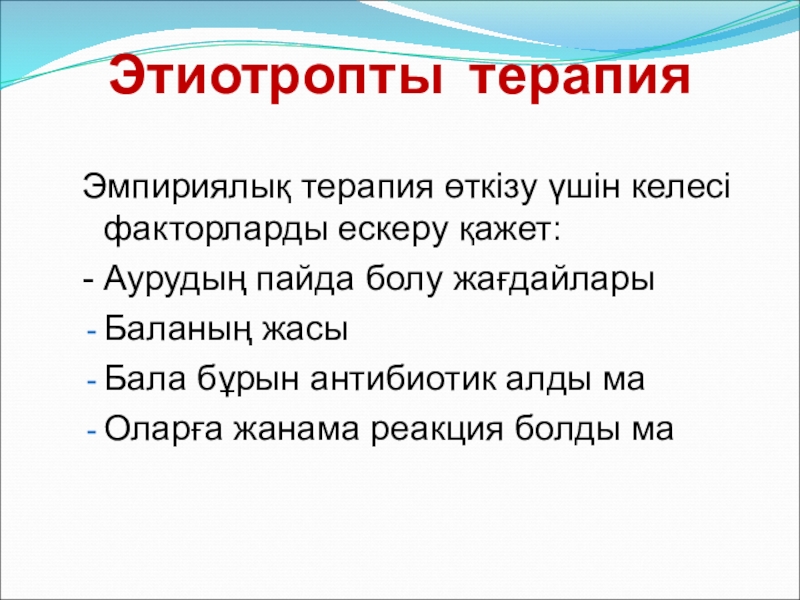 Этиотропты терапия

Эмпириялық терапия өткізу үшін келесі факторларды ескеру қажет:

- Аурудың пайда болу жағдайлары

- Баланың жасы

- Бала бұрын антибиотик алды ма

- Оларға жанама реакция болды ма